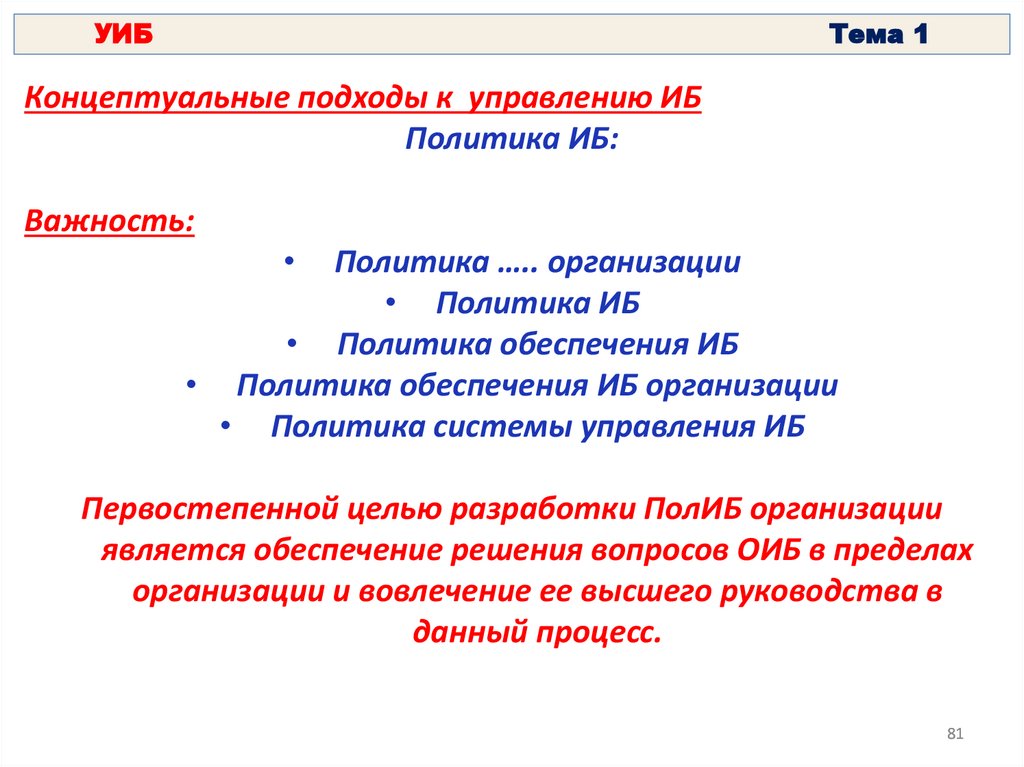 УИБ Тема 1

Концептуальные подходы к управлению ИБ

Политика ИБ:

Важность:

• Политика ….. организации
• Политика ИБ
• Политика обеспечения ИБ
• Политика обеспечения ИБ организации
• Политика системы управления ИБ

Первостепенной целью разработки ПолИБ организации является обеспечение решения вопросов ОИБ в пределах организации и вовлечение ее высшего руководства в данный процесс.

81